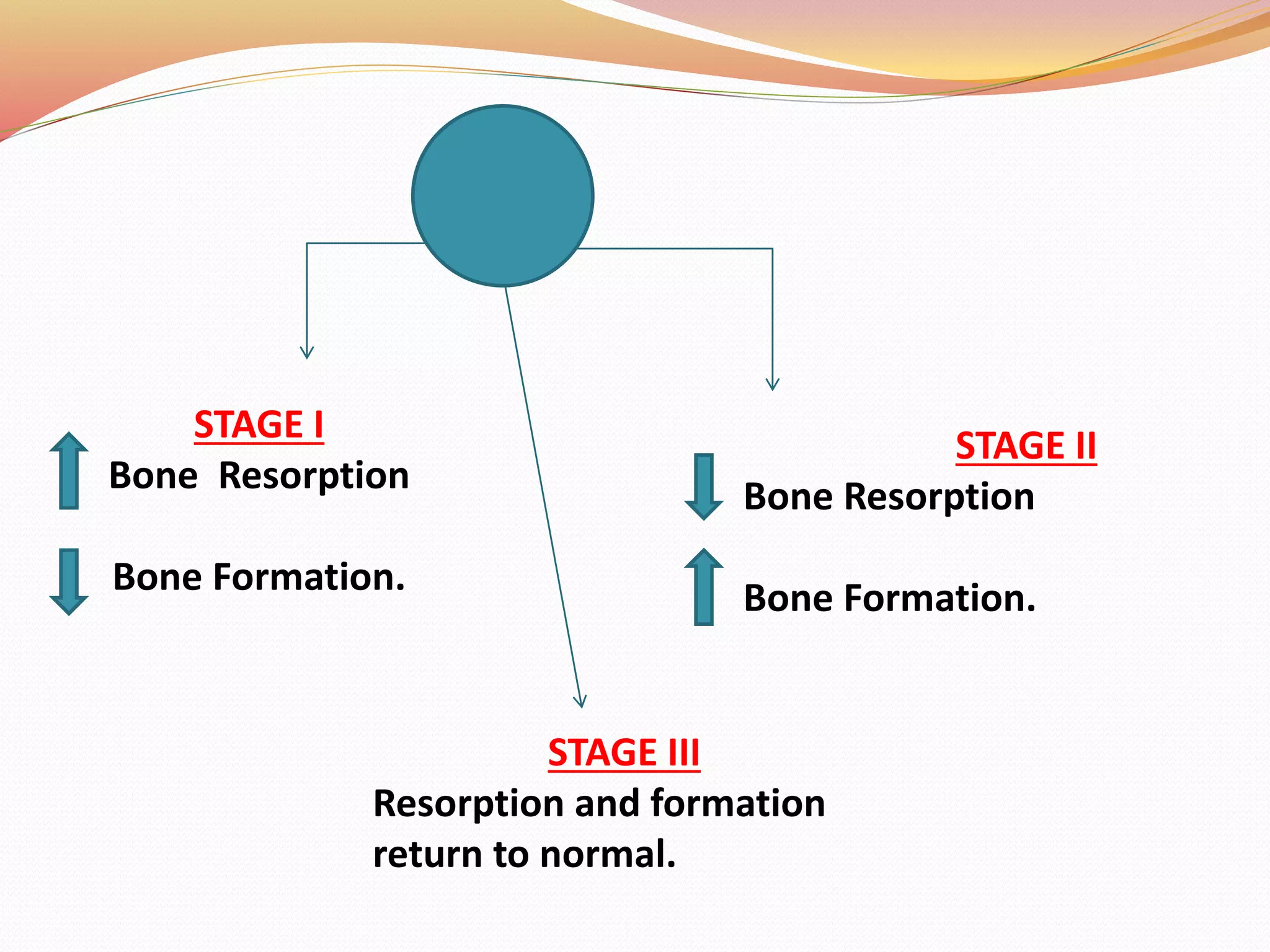 STAGE I

Bone Resorption

Bone Formation.

STAGE II

Bone Resorption

Bone Formation.

STAGE III

Resorption and formation return to normal.